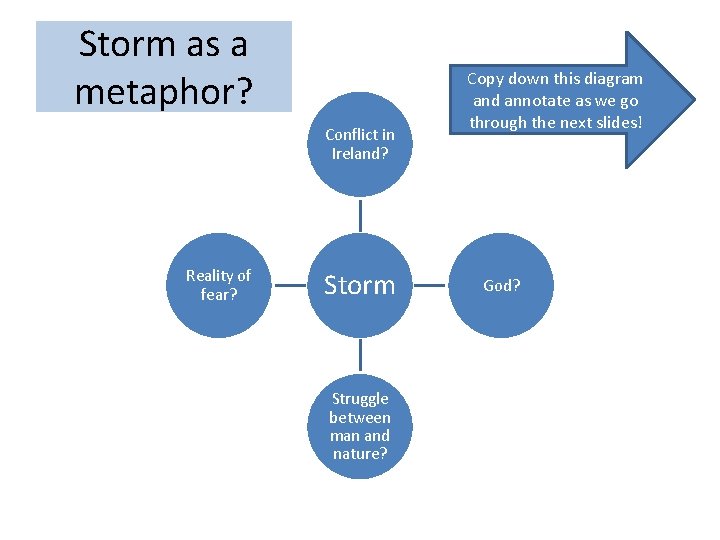 Storm as a metaphor?

Copy down this diagram and annotate as we go through the next slides!

Conflict in Ireland?

Reality of fear?

Storm

God?

Struggle between man and nature?